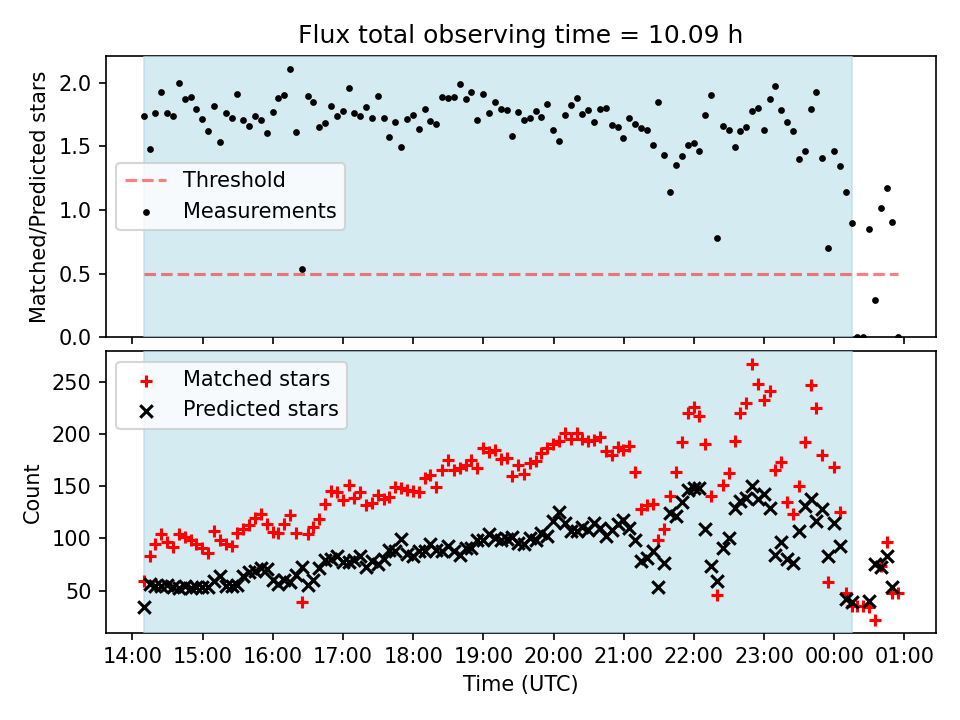 Flux total observing time = 10.09 h

Matched/Predicted stars

2.0
1.5
1.0
0.5
0.0

Threshold
Measurements

Count

250
200
150
100
50

Matched stars
Predicted stars

14:00 15:00 16:00 17:00 18:00 19:00 20:00 21:00 22:00 23:00 00:00 01:00

Time (UTC)